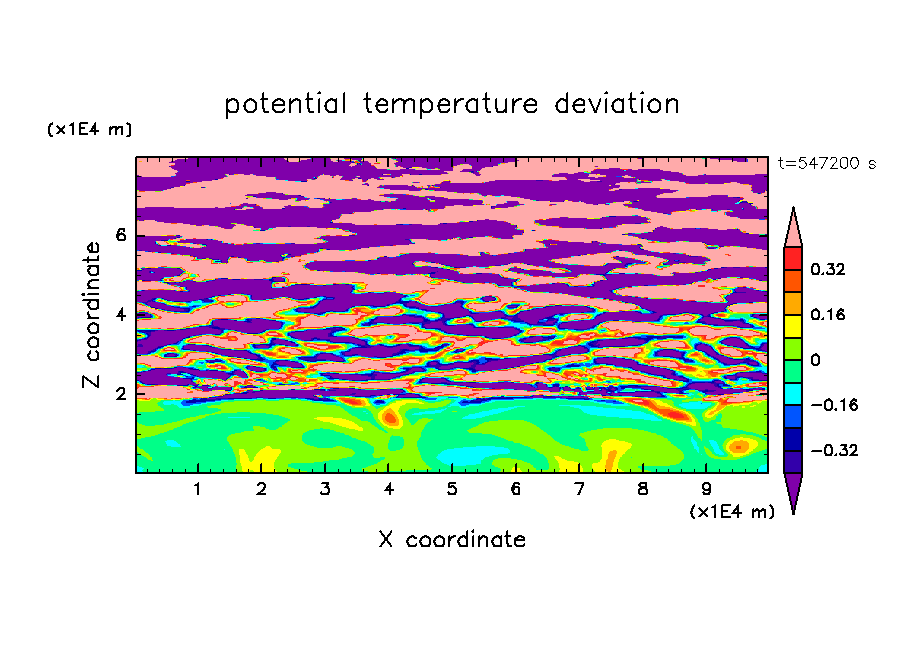 potential temperature deviation

(x1E4 m)

t=547200 s

Z coordinate

6
4
2

0.32
0.16
0
−0.16
−0.32

1 2 3 4 5 6 7 8 9

(x1E4 m)

X coordinate